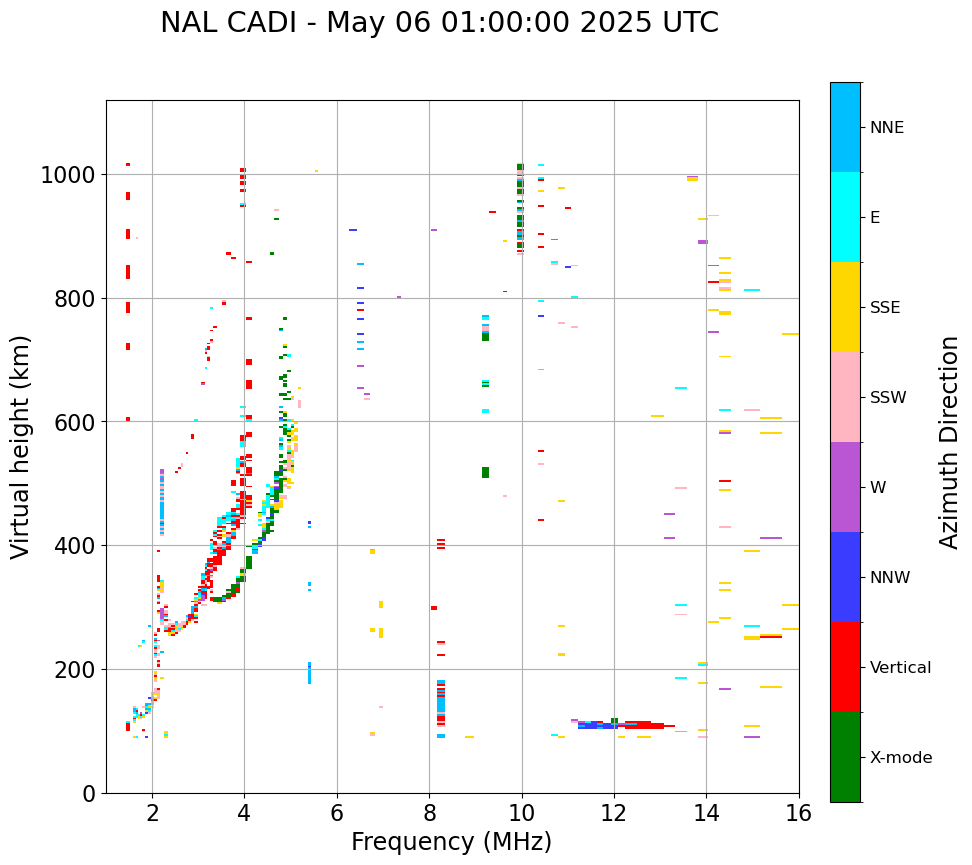 NAL CADI - May 06 01:00:00 2025 UTC

Virtual height (km)

1000
800
600
400
200
0

2
4
6
8
10
12
14
16

Frequency (MHz)

NNE
E
SSE
SSW
W
NNW
Vertical
X-mode

Azimuth Direction